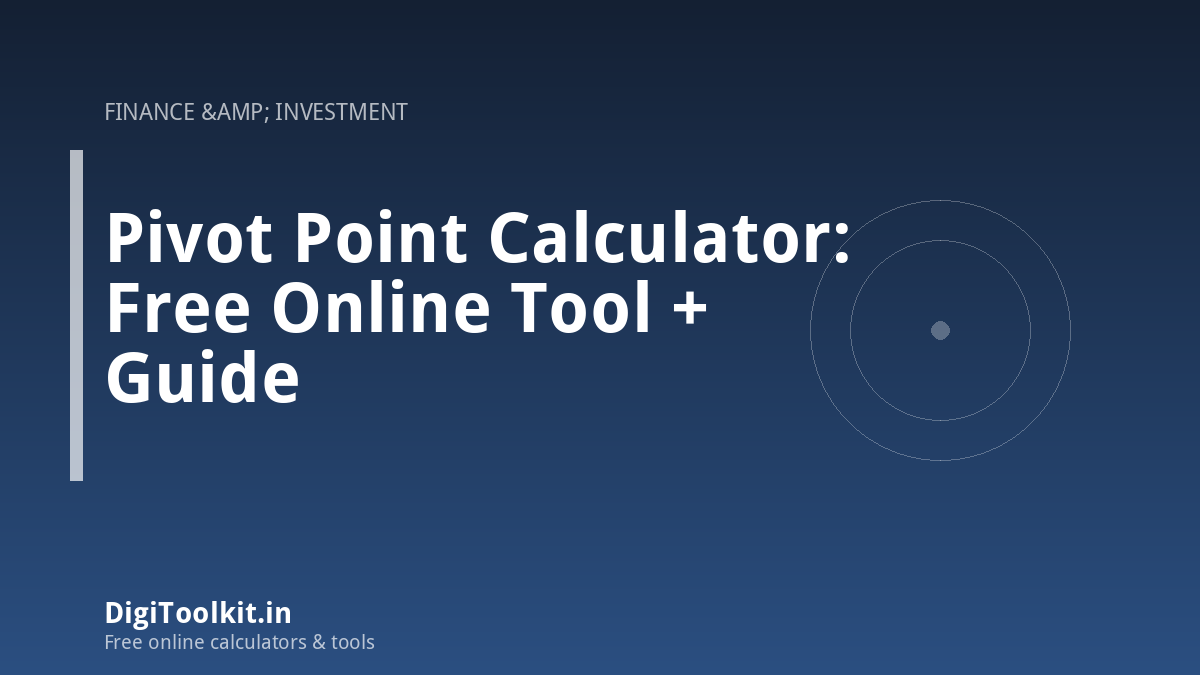 FINANCE &AMP; INVESTMENT

Pivot Point Calculator: Free Online Tool + Guide

DigiToolkit.in
Free online calculators & tools